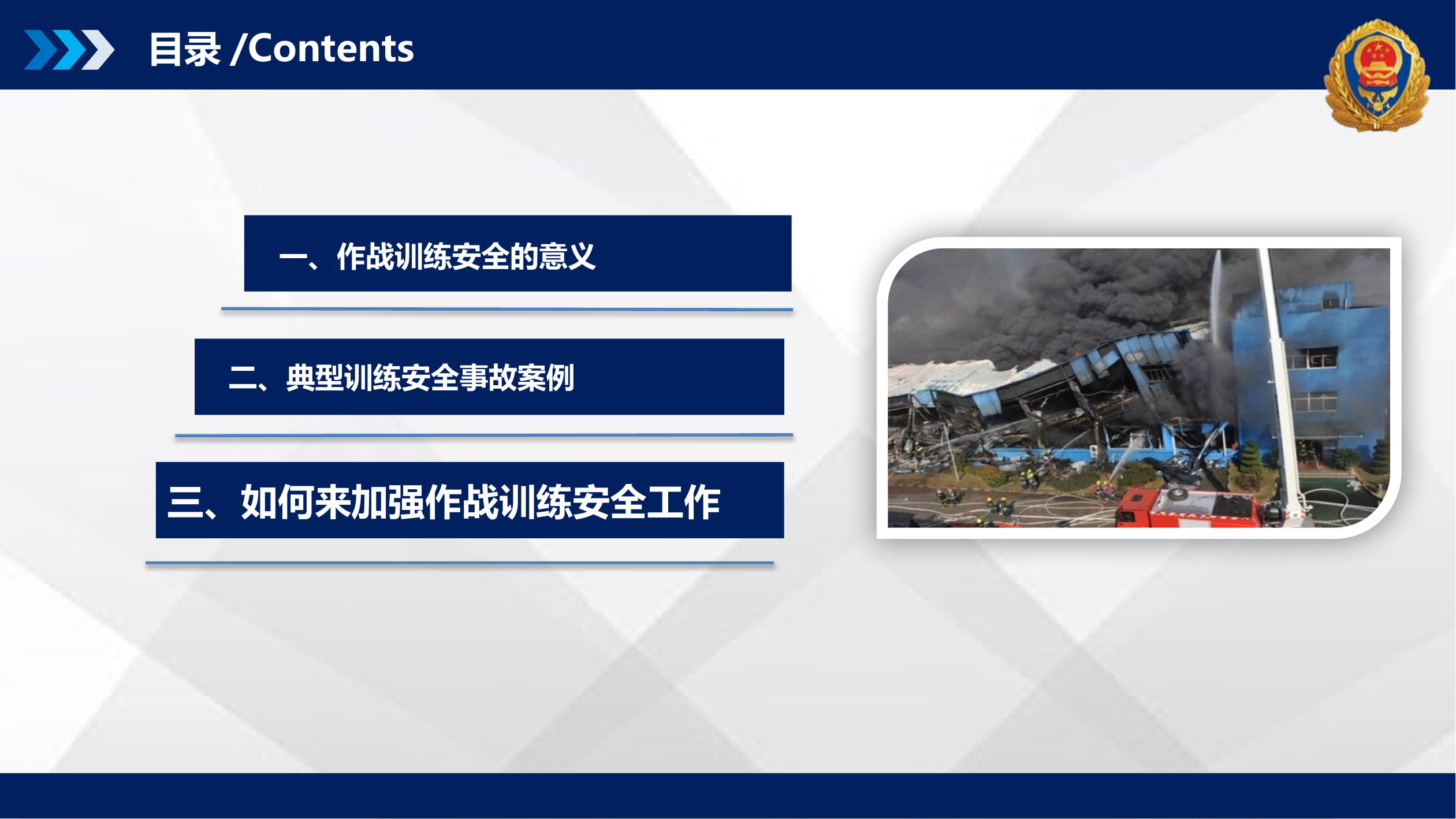 目录 /Contents

一、作战训练安全的意义

二、典型训练安全事故案例

三、如何来加强作战训练安全工作